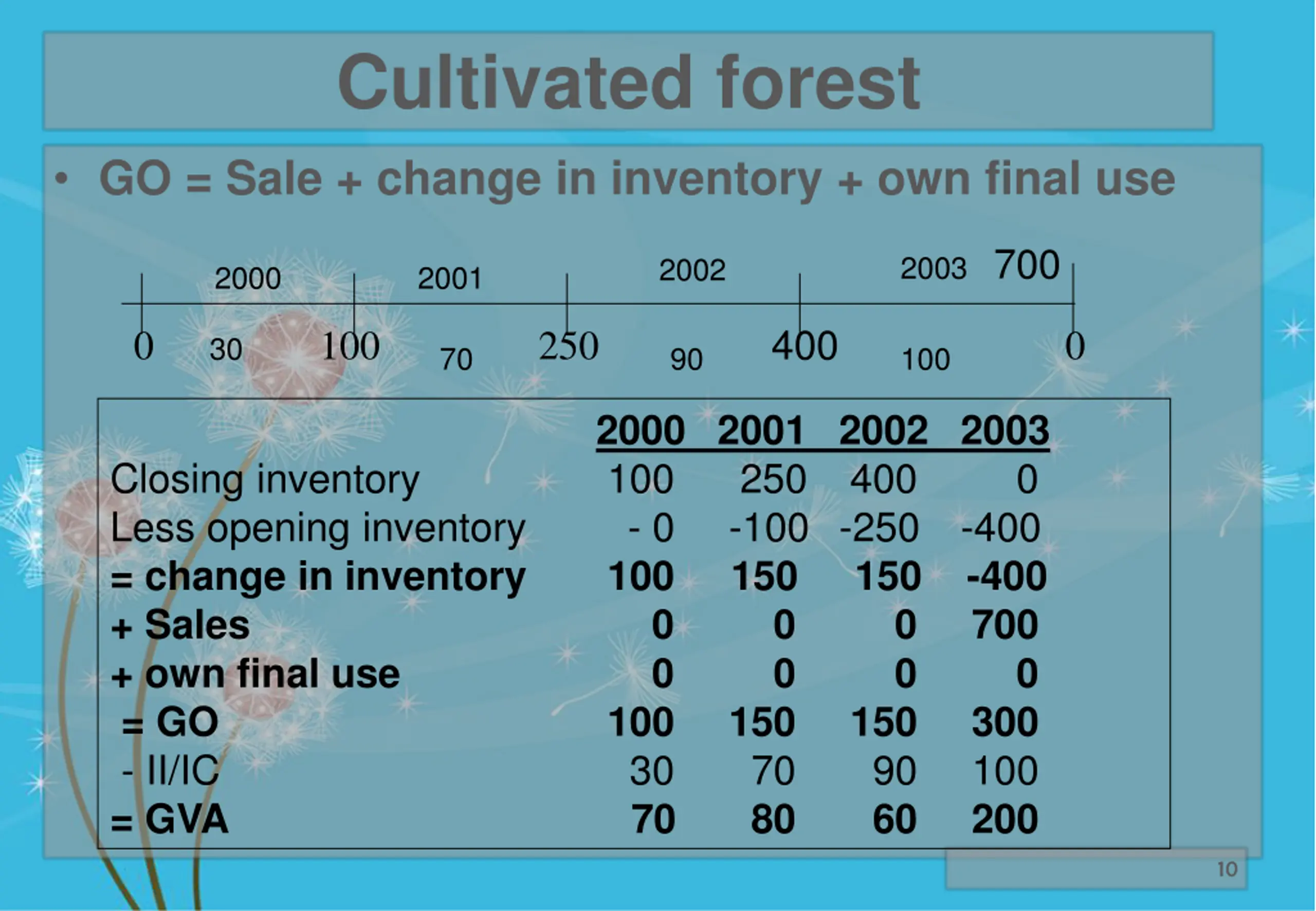 Cultivated forest

• GO = Sale + change in inventory + own final use

2000 2001 2002 2003 700

0 30 100 70 250 90 400 100 0

| | 2000 | 2001 | 2002 | 2003 |
|---|---|---|---|---|
| Closing inventory | 100 | 250 | 400 | 0 |
| Less opening inventory | - 0 | -100 | -250 | -400 |
| = change in inventory | 100 | 150 | 150 | -400 |
| + Sales | 0 | 0 | 0 | 700 |
| + own final use | 0 | 0 | 0 | 0 |
| = GO | 100 | 150 | 150 | 300 |
| - II/IC | 30 | 70 | 90 | 100 |
| = GVA | 70 | 80 | 60 | 200 |

10